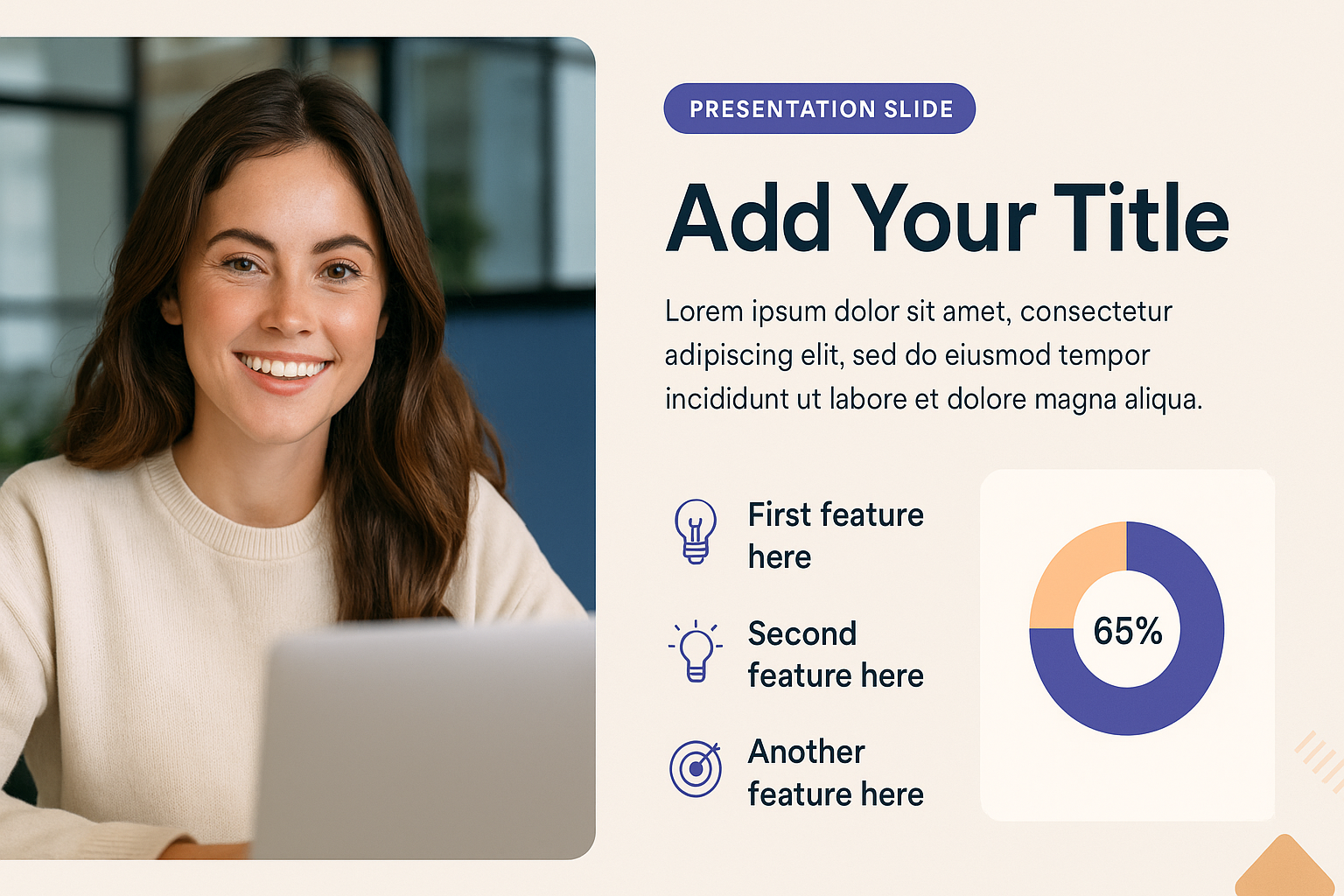 PRESENTATION SLIDE

Add Your Title

Lorem ipsum dolor sit amet, consectetur adipiscing elit, sed do eiusmod tempor incididunt ut labore et dolore magna aliqua.

First feature here

Second feature here

Another feature here

65%